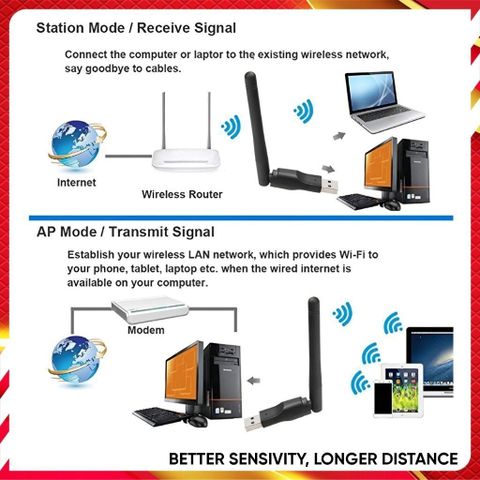 Station Mode / Receive Signal

Connect the computer or laptor to the existing wireless network, say goodbye to cables.

Internet

Wireless Router

AP Mode / Transmit Signal

Establish your wireless LAN network, which provides Wi-Fi to your phone, tablet, laptop etc. when the wired internet is available on your computer.

Modem

BETTER SENSIVITY, LONGER DISTANCE